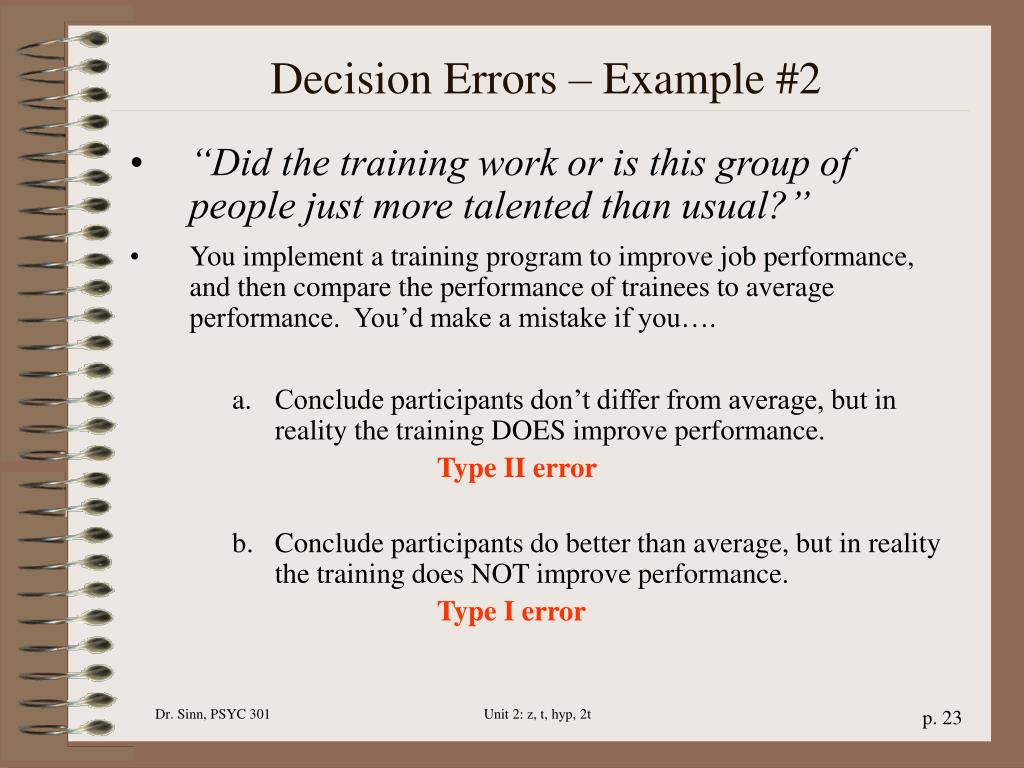 Decision Errors – Example #2

• “Did the training work or is this group of people just more talented than usual?”

• You implement a training program to improve job performance, and then compare the performance of trainees to average performance. You’d make a mistake if you….

a. Conclude participants don’t differ from average, but in reality the training DOES improve performance.
Type II error

b. Conclude participants do better than average, but in reality the training does NOT improve performance.
Type I error

Dr. Sinn, PSYC 301

Unit 2: z, t, hyp, 2t

p. 23